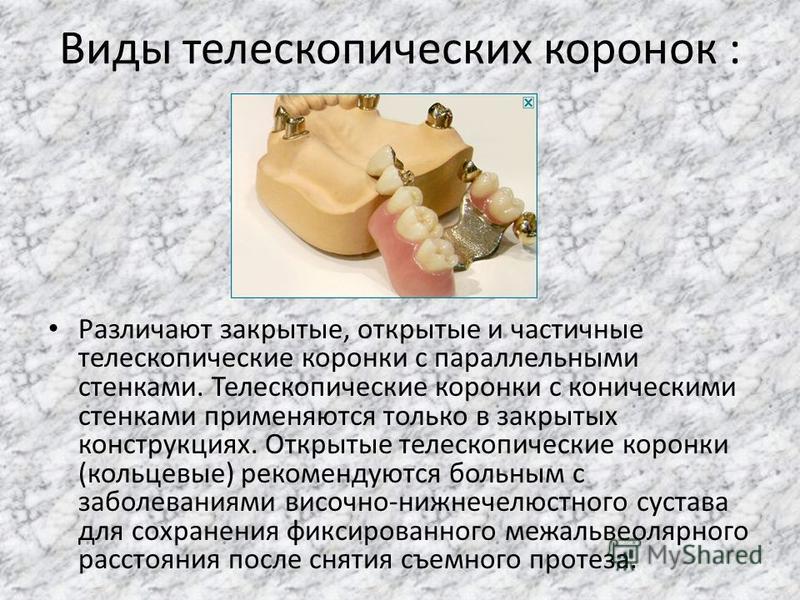 Виды телескопических коронок :

• Различают закрытые, открытые и частичные телескопические коронки с параллельными стенками. Телескопические коронки с коническими стенками применяются только в закрытых конструкциях. Открытые телескопические коронки (кольцевые) рекомендуются больным с заболеваниями височно-нижнечелюстного сустава для сохранения фиксированного межальвеолярного расстояния после снятия съемного протеза.

MyShared